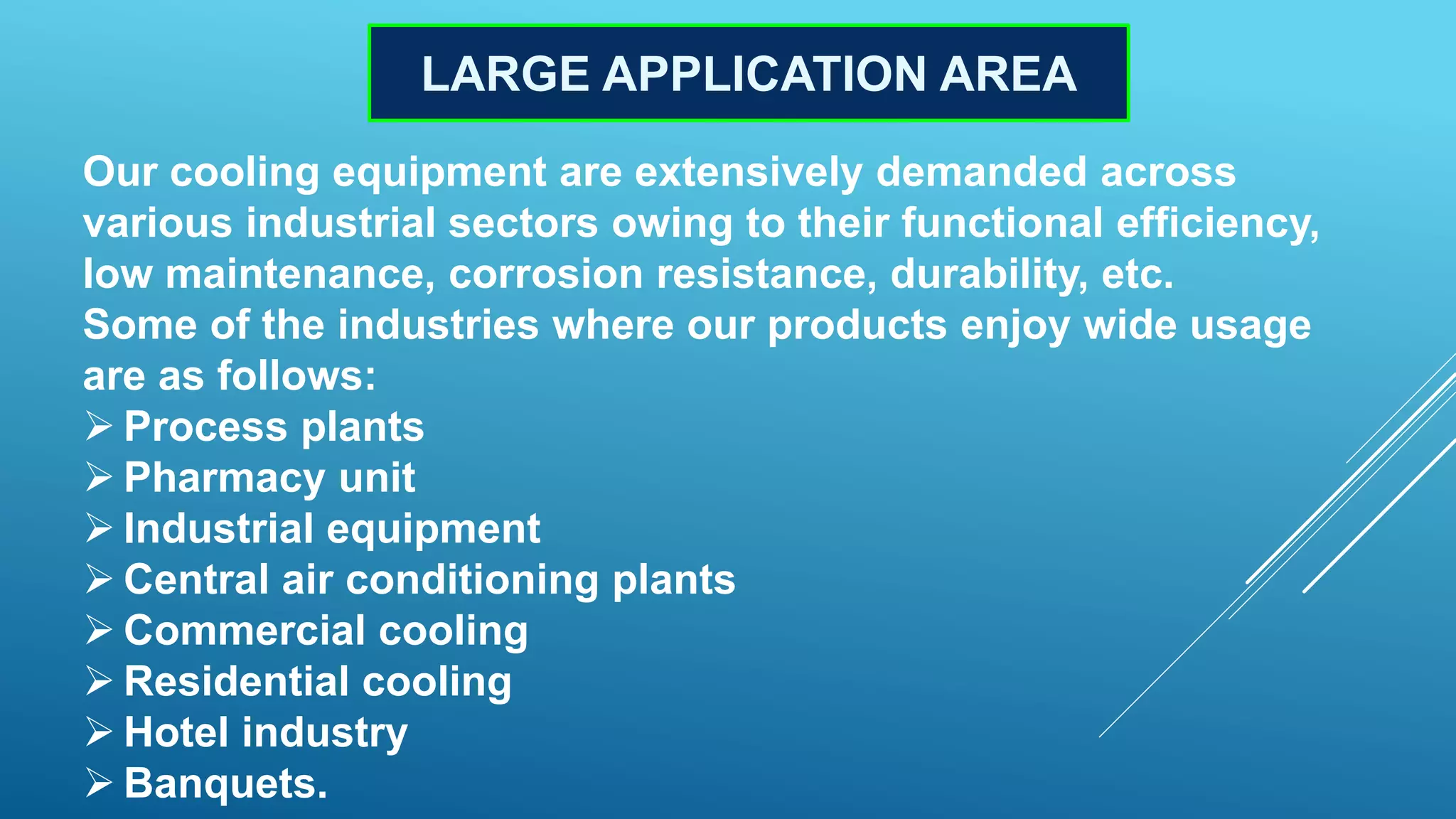 LARGE APPLICATION AREA

Our cooling equipment are extensively demanded across various industrial sectors owing to their functional efficiency, low maintenance, corrosion resistance, durability, etc.
Some of the industries where our products enjoy wide usage are as follows:

➢ Process plants
➢ Pharmacy unit
➢ Industrial equipment
➢ Central air conditioning plants
➢ Commercial cooling
➢ Residential cooling
➢ Hotel industry
➢ Banquets.